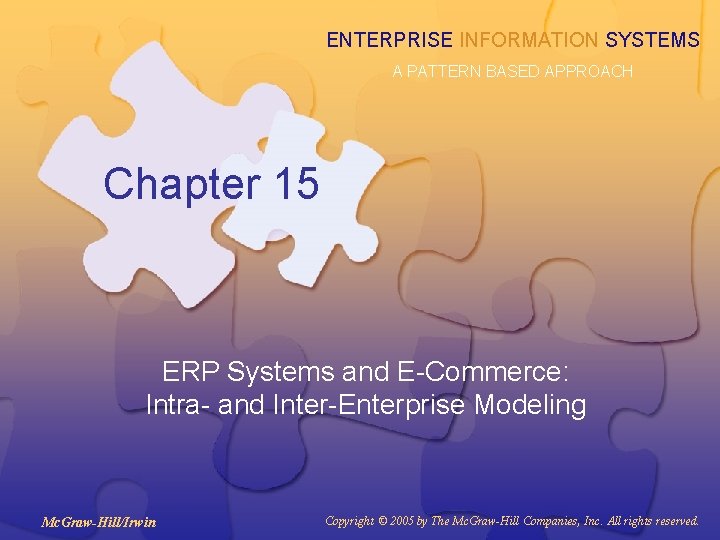 ENTERPRISE INFORMATION SYSTEMS
A PATTERN BASED APPROACH

Chapter 15

ERP Systems and E-Commerce: Intra- and Inter-Enterprise Modeling

McGraw-Hill/Irwin

Copyright © 2005 by The McGraw-Hill Companies, Inc. All rights reserved.